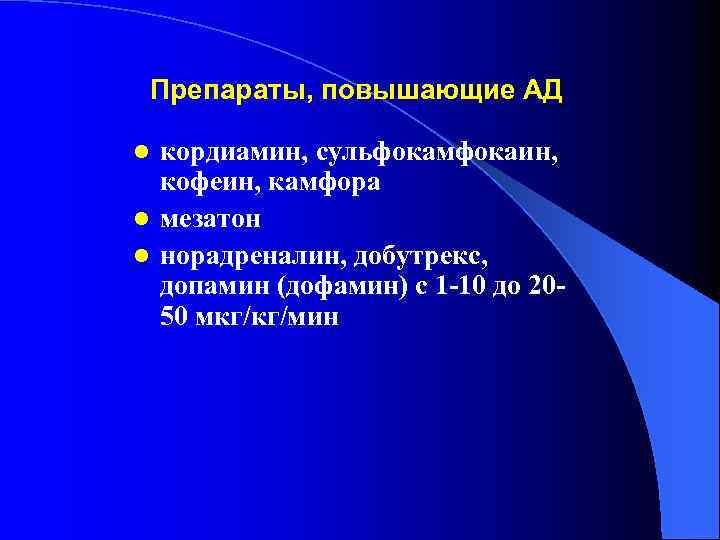 Препараты, повышающие АД

- кордиамин, сульфокамфокаин, кофеин, камфора
- мезатон
- норадреналин, добутрекс, допамин (дофамин) с 1-10 до 20-50 мкг/кг/мин